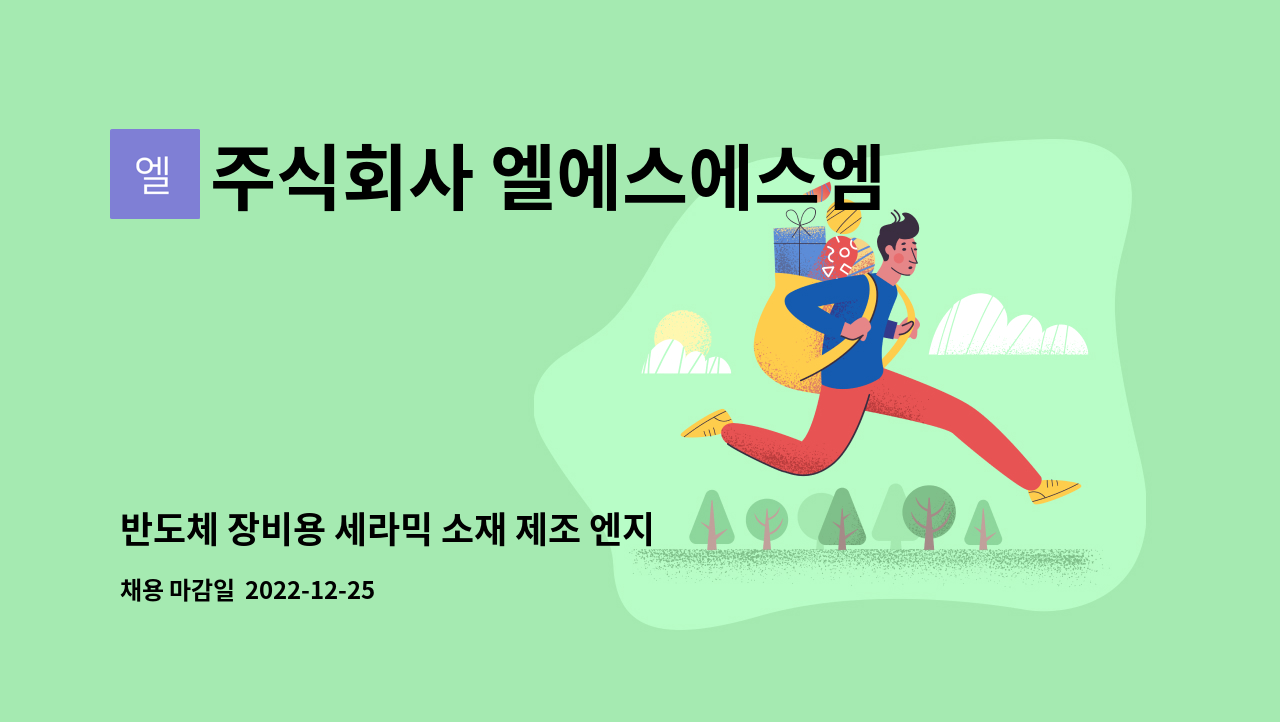 엘

주식회사 엘에스에스엠

반도체 장비용 세라믹 소재 제조 엔지

채용 마감일 2022-12-25